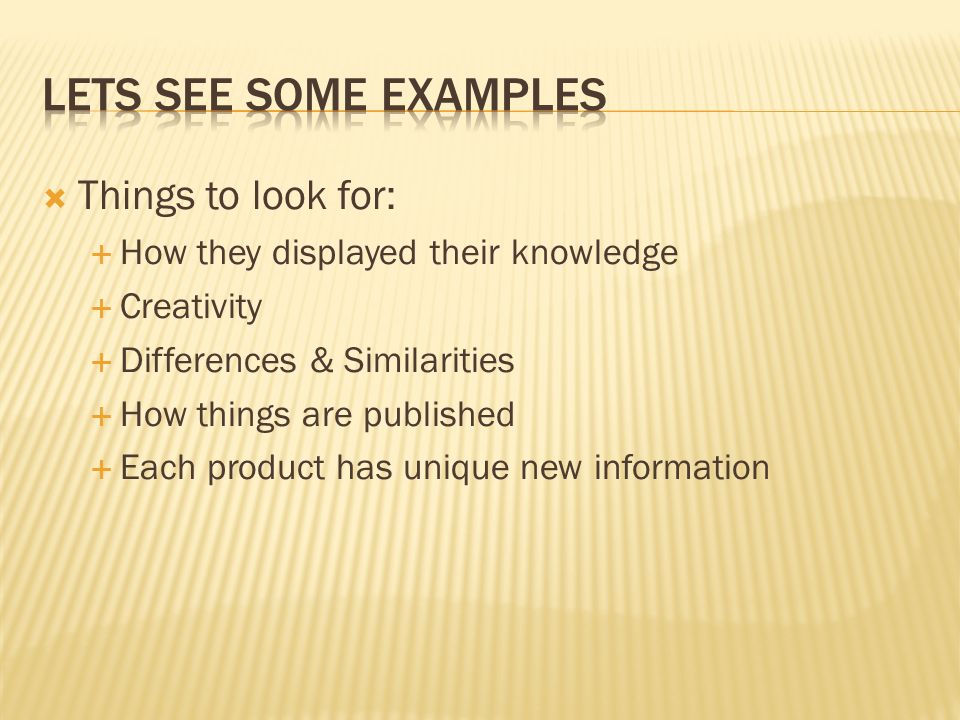 LETS SEE SOME EXAMPLES

Things to look for:

How they displayed their knowledge

Creativity

Differences & Similarities

How things are published

Each product has unique new information